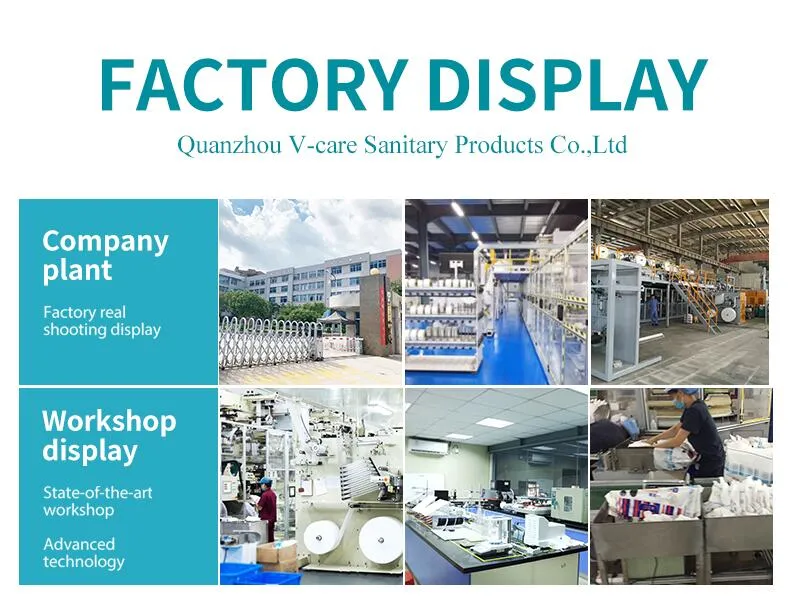 FACTORY DISPLAY

Quanzhou V-care Sanitary Products Co.,Ltd

Company plant

Factory real shooting display

Workshop display

State-of-the-art workshop

Advanced technology